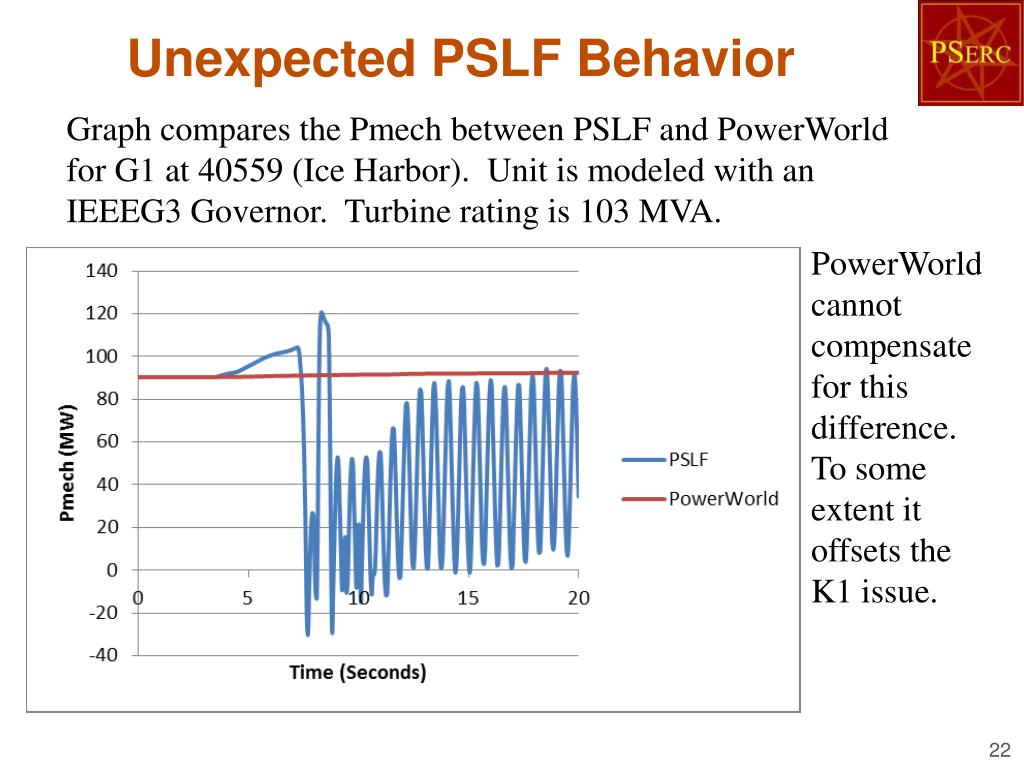 Unexpected PSLF Behavior

PSERC

Graph compares the Pmech between PSLF and PowerWorld for G1 at 40559 (Ice Harbor). Unit is modeled with an IEEEG3 Governor. Turbine rating is 103 MVA.

140
120
100
80
60
40
20
0
-20
-40
Pmech (MW)
0
5
10
15
20
Time (Seconds)
PSLF
PowerWorld

PowerWorld cannot compensate for this difference. To some extent it offsets the K1 issue.

22